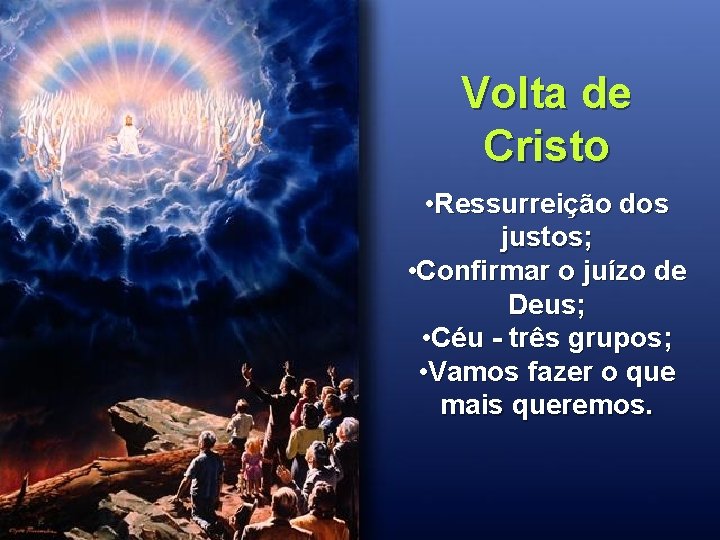 Volta de Cristo

•Ressurreição dos justos;
•Confirmar o juízo de Deus;
•Céu - três grupos;
•Vamos fazer o que mais queremos.